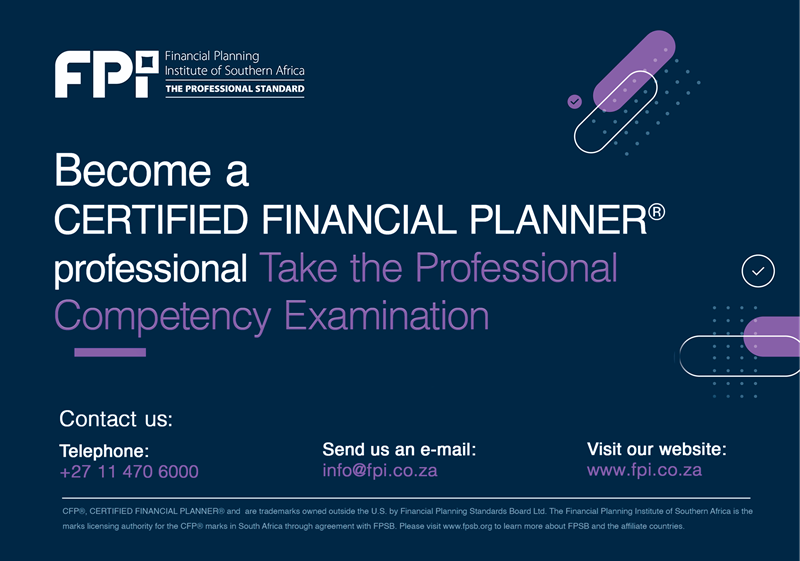 FPI Financial Planning Institute of Southern Africa
THE PROFESSIONAL STANDARD

Become a CERTIFIED FINANCIAL PLANNER® professional Take the Professional Competency Examination

Contact us:

Telephone:
+27 11 470 6000

Send us an e-mail:
info@fpi.co.za

Visit our website:
www.fpi.co.za

CFP®, CERTIFIED FINANCIAL PLANNER® and are trademarks owned outside the U.S. by Financial Planning Standards Board Ltd. The Financial Planning Institute of Southern Africa is the marks licensing authority for the CFP® marks in South Africa through agreement with FPSB. Please visit www.fpsb.org to learn more about FPSB and the affiliate countries.